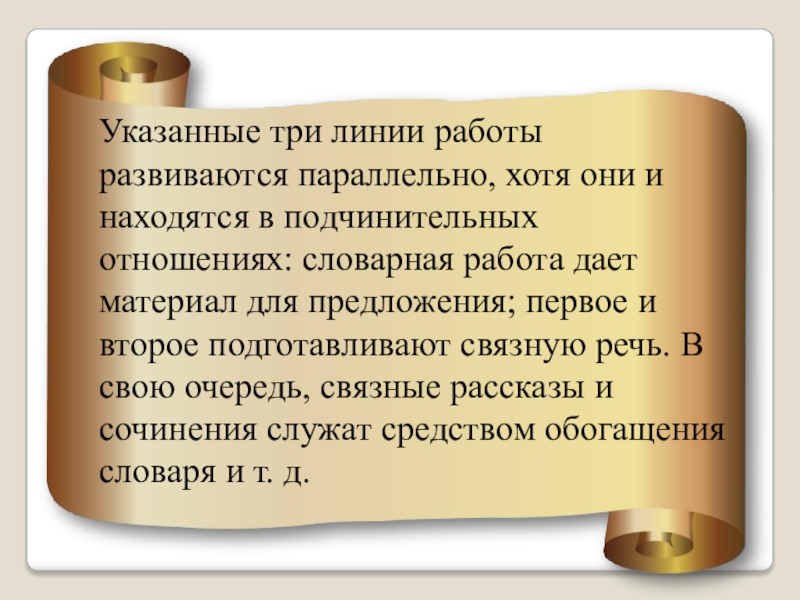 Указанные три линии работы развиваются параллельно, хотя они и находятся в подчинительных отношениях: словарная работа дает материал для предложения; первое и второе подготавливают связную речь. В свою очередь, связные рассказы и сочинения служат средством обогащения словаря и т. д.